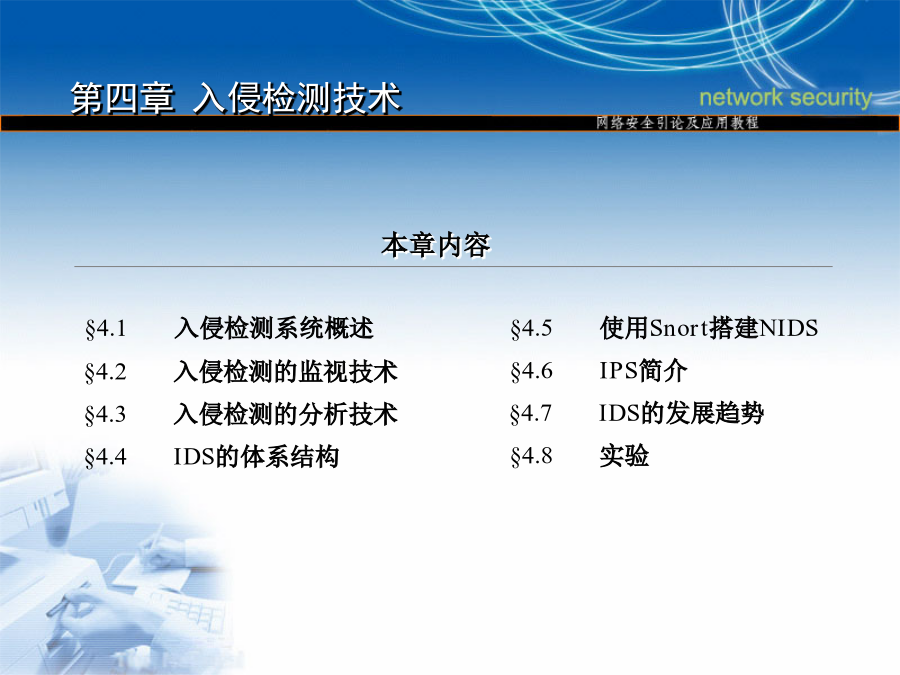 第四章 入侵检测技术

network security

网络安全引论及应用教程

本章内容

§4.1 入侵检测系统概述

§4.2 入侵检测的监视技术

§4.3 入侵检测的分析技术

§4.4 IDS的体系结构

§4.5 使用Snort搭建NIDS

§4.6 IPS简介

§4.7 IDS的发展趋势

§4.8 实验